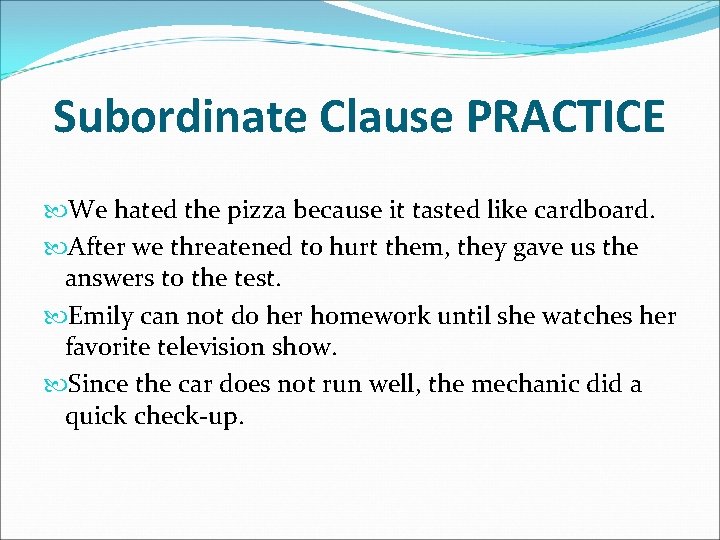 Subordinate Clause PRACTICE

We hated the pizza because it tasted like cardboard.

After we threatened to hurt them, they gave us the answers to the test.

Emily can not do her homework until she watches her favorite television show.

Since the car does not run well, the mechanic did a quick check-up.